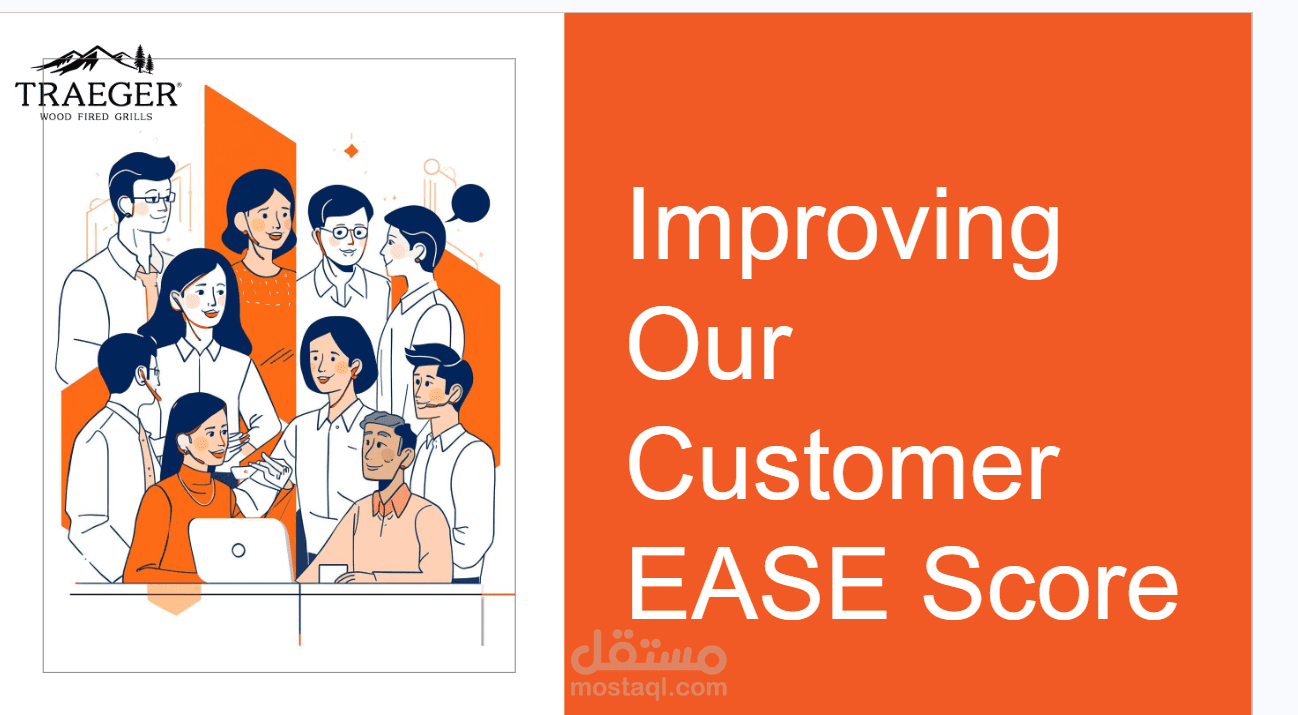 TRAEGER®
WOOD FIRED GRILLS

Improving Our Customer EASE Score

مستقل
mostaql.com